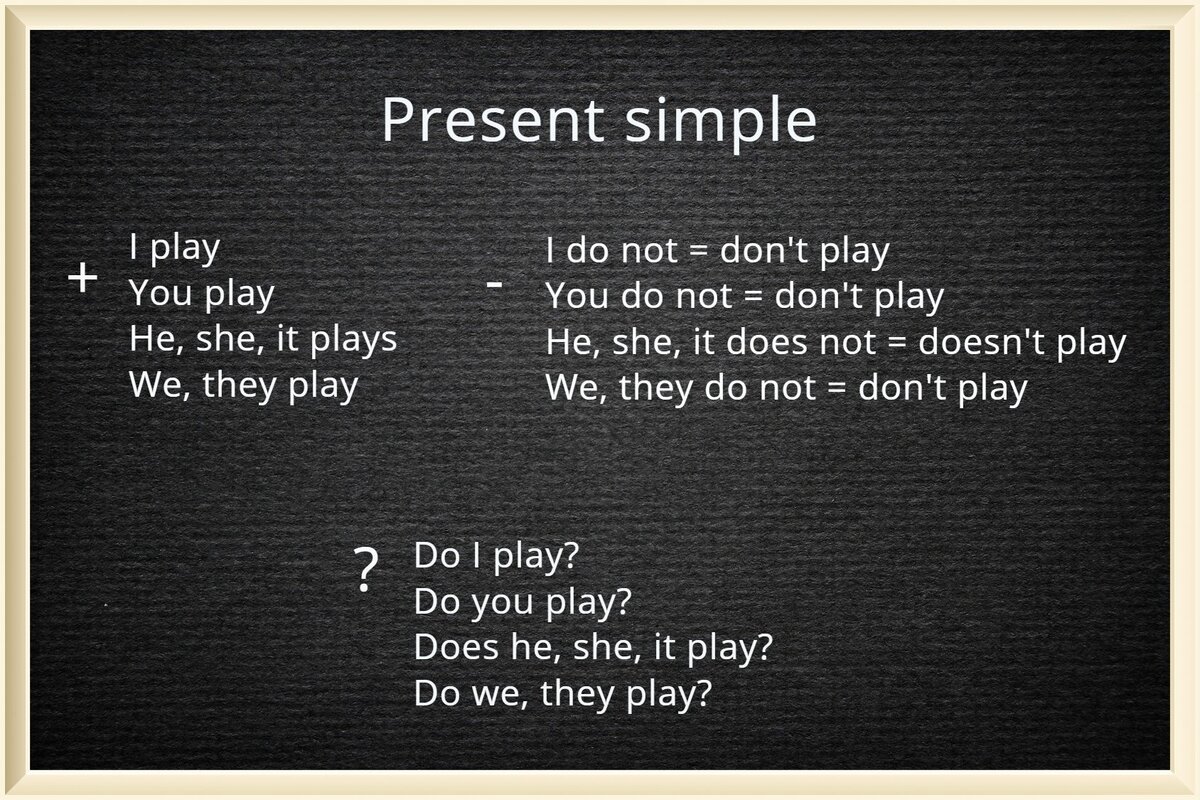 Present simple

+ I play
You play
He, she, it plays
We, they play

- I do not = don't play
You do not = don't play
He, she, it does not = doesn't play
We, they do not = don't play

? Do I play?
Do you play?
Does he, she, it play?
Do we, they play?